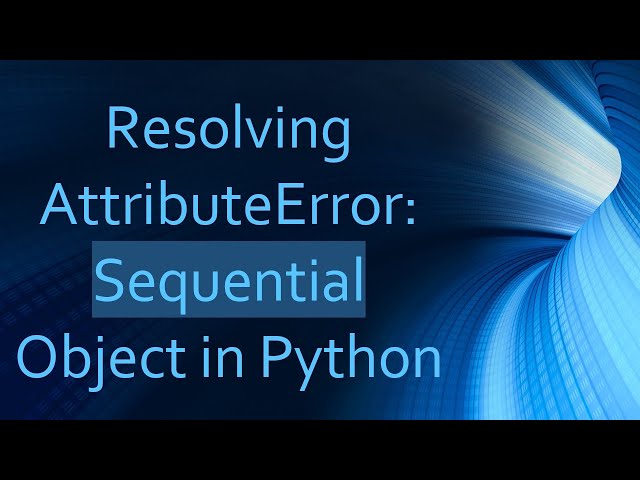 Resolving AttributeError: Sequential Object in Python